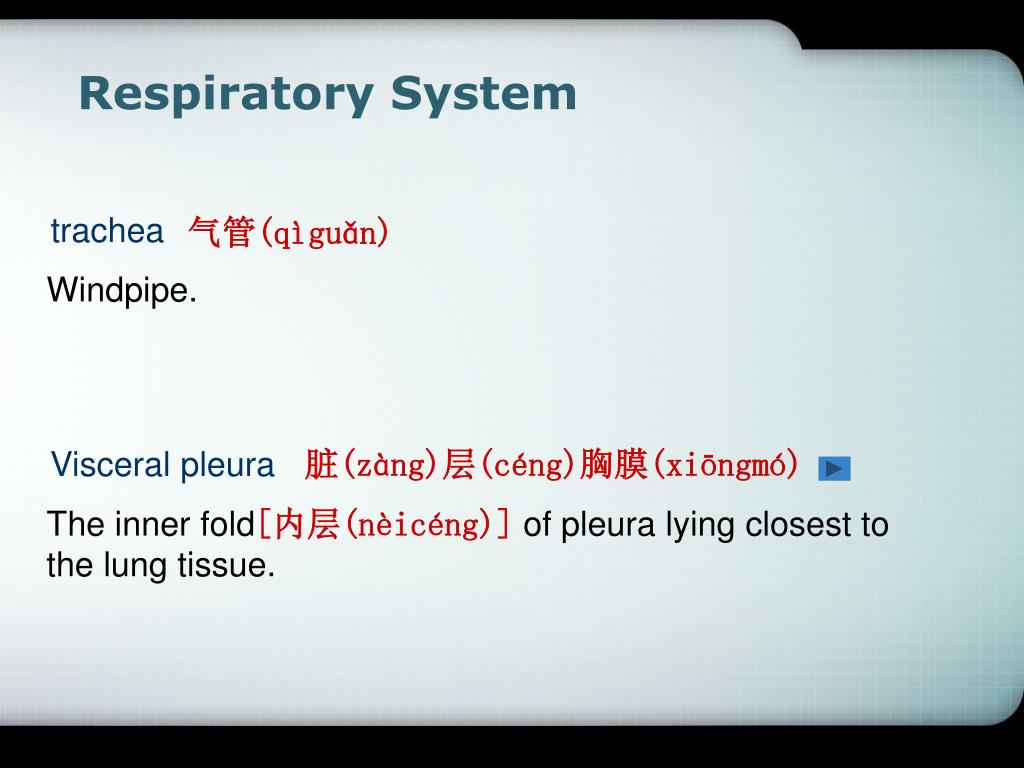 Respiratory System

trachea 气管(qìguǎn)

Windpipe.

Visceral pleura 脏(zàng)层(céng)胸膜(xiōngmó)

The inner fold[内层(nèicéng)] of pleura lying closest to the lung tissue.